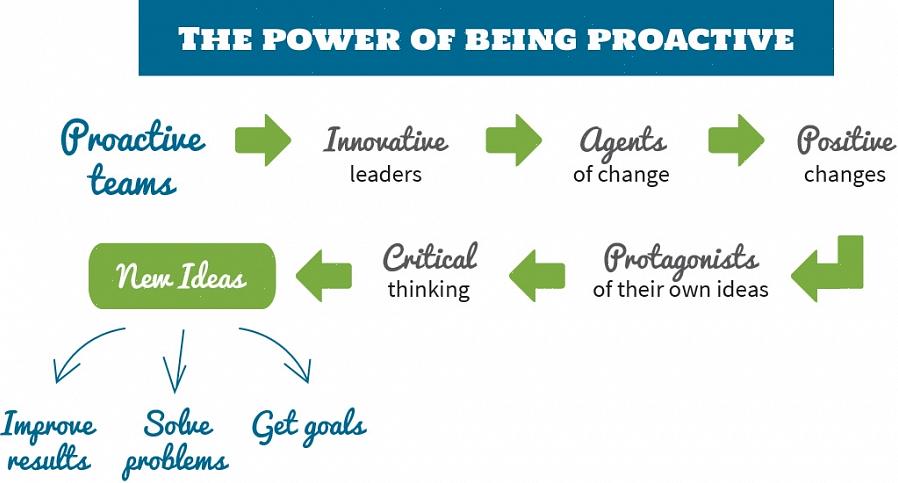 THE POWER OF BEING PROACTIVE

Proactive teams

Innovative leaders

Agents of change

Positive changes

Protagonists of their own ideas

Critical thinking

New Ideas

Improve results

Solve problems

Get goals